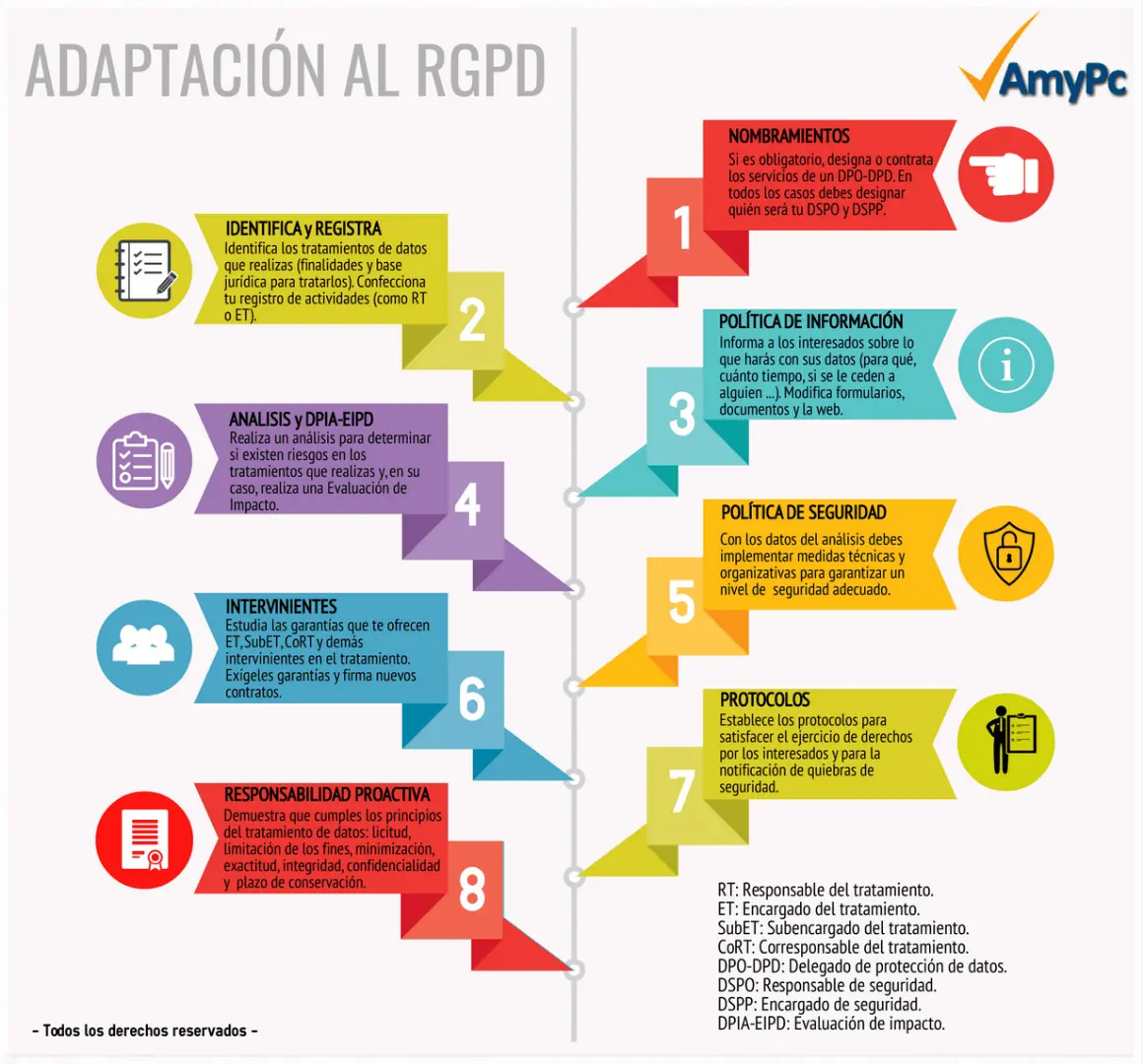 ADAPTACIÓN AL RGPD

AmyPc

NOMBRAMIENTOS
Si es obligatorio, designa o contrata los servicios de un DPO-DPD. En todos los casos debes designar quién será tu DSPO y DSPP.

1

IDENTIFICA y REGISTRA
Identifica los tratamientos de datos que realizas (finalidades y base jurídica para tratarlos). Confecciona tu registro de actividades (como RT o ET).

2

POLÍTICA DE INFORMACIÓN
Informa a los interesados sobre lo que harás con sus datos (para qué, cuánto tiempo, si se le ceden a alguien ...). Modifica formularios, documentos y la web.

3

ANALISIS y DPIA-EIPD
Realiza un análisis para determinar si existen riesgos en los tratamientos que realizas y, en su caso, realiza una Evaluación de Impacto.

4

POLÍTICA DE SEGURIDAD
Con los datos del análisis debes implementar medidas técnicas y organizativas para garantizar un nivel de seguridad adecuado.

5

INTERVINIENTES
Estudia las garantías que te ofrecen ET, SubET, CoRT y demás intervinientes en el tratamiento. Exígeles garantías y firma nuevos contratos.

6

PROTOCOLOS
Establece los protocolos para satisfacer el ejercicio de derechos por los interesados y para la notificación de quiebras de seguridad.

7

RESPONSABILIDAD PROACTIVA
Demuestra que cumples los principios del tratamiento de datos: licitud, limitación de los fines, minimización, exactitud, integridad, confidencialidad y plazo de conservación.

8

RT: Responsable del tratamiento.
ET: Encargado del tratamiento.
SubET: Subencargado del tratamiento.
CoRT: Corresponsable del tratamiento.
DPO-DPD: Delegado de protección de datos.
DSPO: Responsable de seguridad.
DSPP: Encargado de seguridad.
DPIA-EIPD: Evaluación de impacto.

- Todos los derechos reservados -